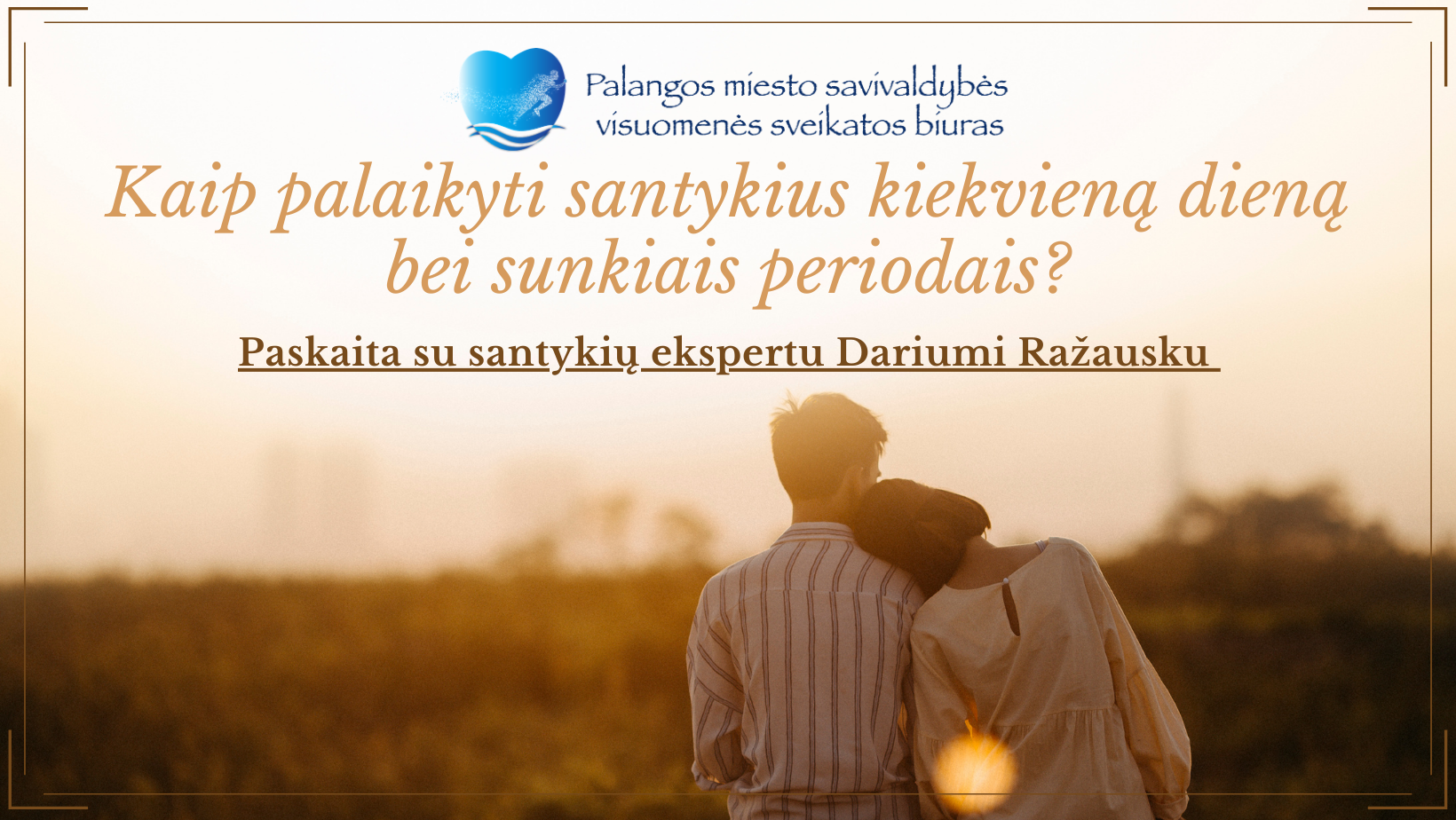 Palangos miesto savivaldybės visuomenės sveikatos biuras

Kaip palaikyti santykius kiekvieną dieną bei sunkiais periodais?

Paskaita su santykių ekspertu Dariumi Ražausku